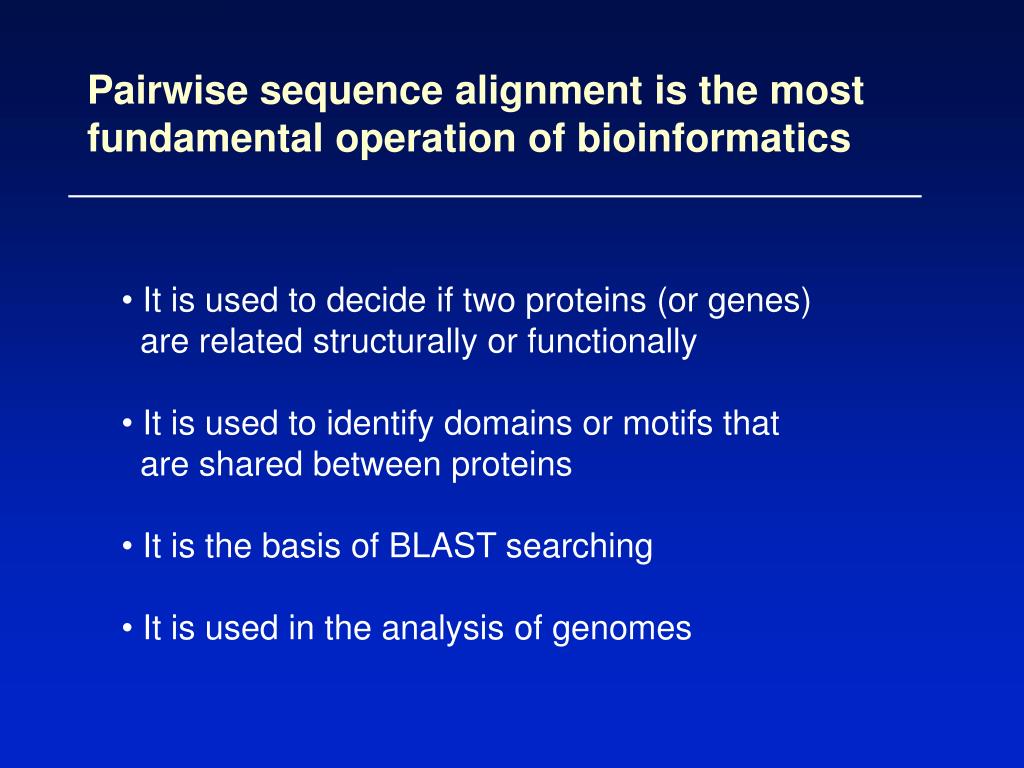 Pairwise sequence alignment is the most fundamental operation of bioinformatics

• It is used to decide if two proteins (or genes) are related structurally or functionally

• It is used to identify domains or motifs that are shared between proteins

• It is the basis of BLAST searching

• It is used in the analysis of genomes